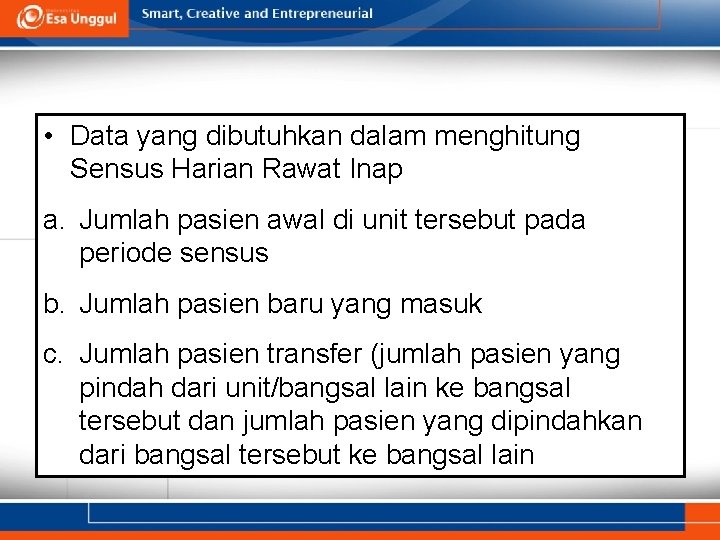 Esa Unggul

Smart, Creative and Entrepreneurial

• Data yang dibutuhkan dalam menghitung Sensus Harian Rawat Inap

a. Jumlah pasien awal di unit tersebut pada periode sensus

b. Jumlah pasien baru yang masuk

c. Jumlah pasien transfer (jumlah pasien yang pindah dari unit/bangsal lain ke bangsal tersebut dan jumlah pasien yang dipindahkan dari bangsal tersebut ke bangsal lain